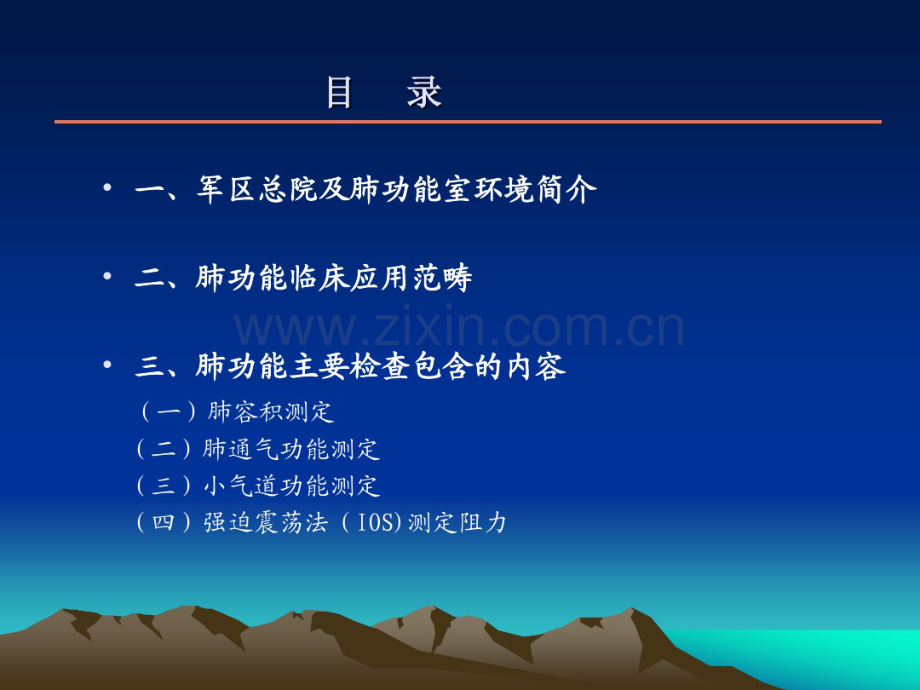 目　录

• 一、军区总院及肺功能室环境简介

• 二、肺功能临床应用范畴

www.zixin.com.cn

• 三、肺功能主要检查包含的内容

（一）肺容积测定
（二）肺通气功能测定
（三）小气道功能测定
（四）强迫震荡法（IOS)测定阻力